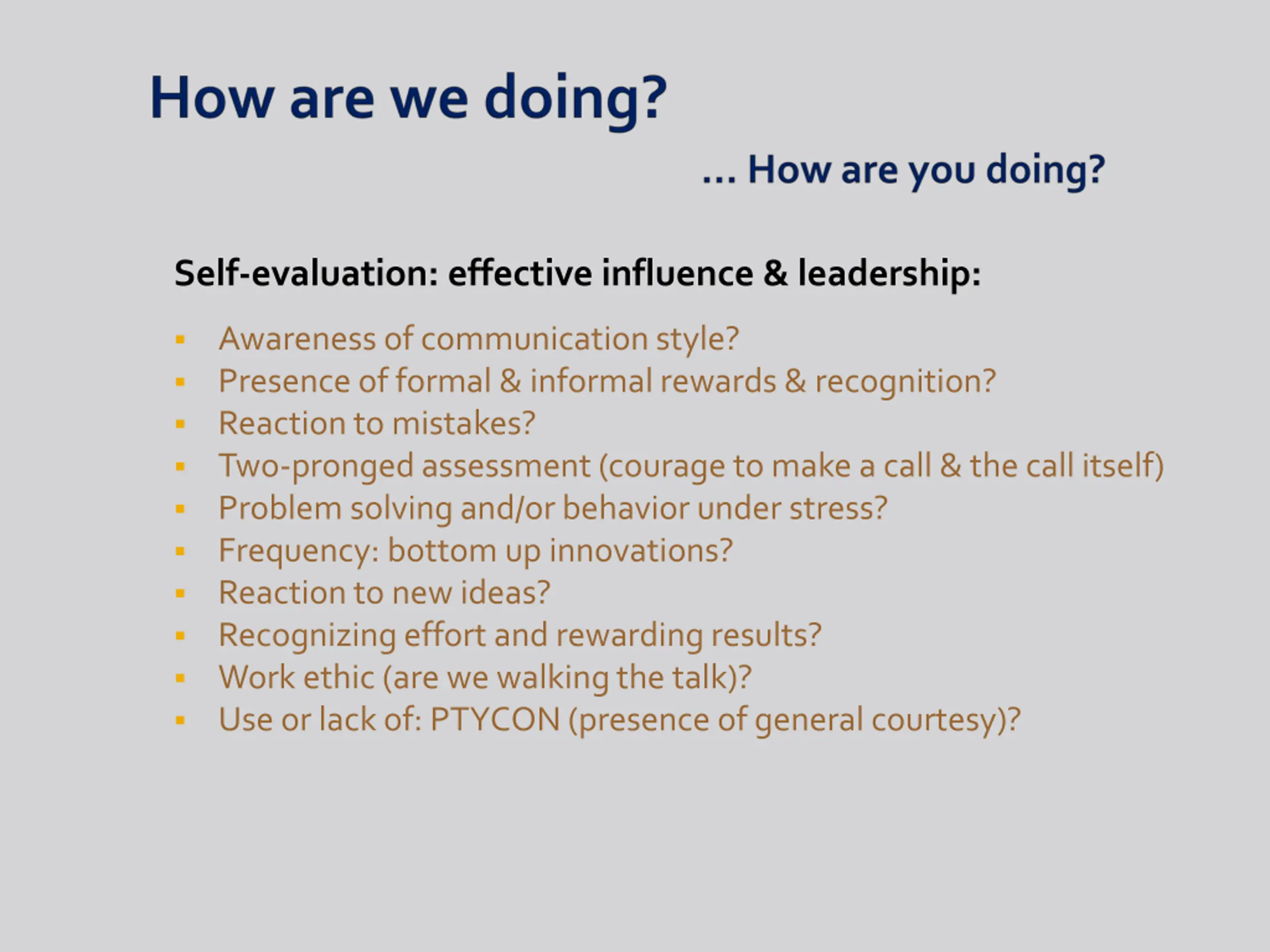 How are we doing?

… How are you doing?

Self-evaluation: effective influence & leadership:

- Awareness of communication style?
- Presence of formal & informal rewards & recognition?
- Reaction to mistakes?
- Two-pronged assessment (courage to make a call & the call itself)
- Problem solving and/or behavior under stress?
- Frequency: bottom up innovations?
- Reaction to new ideas?
- Recognizing effort and rewarding results?
- Work ethic (are we walking the talk)?
- Use or lack of: PTYCON (presence of general courtesy)?